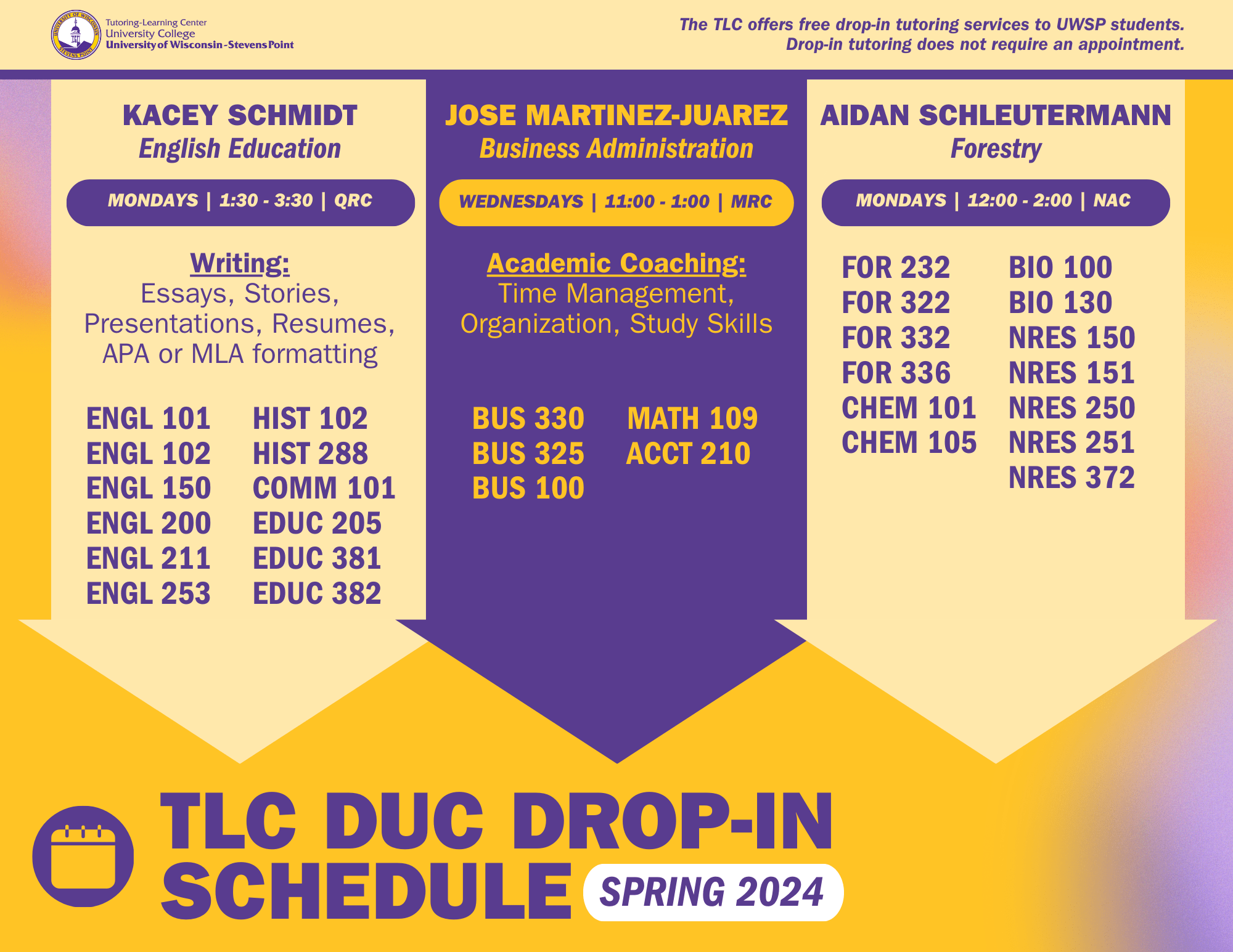 UNIVERSITY OF WISCONSIN STEVENS POINT

Tutoring-Learning Center
University College
University of Wisconsin-Stevens Point

The TLC offers free drop-in tutoring services to UWSP students.
Drop-in tutoring does not require an appointment.

KACEY SCHMIDT
English Education

MONDAYS | 1:30 - 3:30 | QRC

Writing:
Essays, Stories, Presentations, Resumes, APA or MLA formatting

ENGL 101
ENGL 102
ENGL 150
ENGL 200
ENGL 211
ENGL 253

HIST 102
HIST 288
COMM 101
EDUC 205
EDUC 381
EDUC 382

JOSE MARTINEZ-JUAREZ
Business Administration

WEDNESDAYS | 11:00 - 1:00 | MRC

Academic Coaching:
Time Management, Organization, Study Skills

BUS 330
BUS 325
BUS 100

MATH 109
ACCT 210

AIDAN SCHLEUTERMANN
Forestry

MONDAYS | 12:00 - 2:00 | NAC

FOR 232
FOR 322
FOR 332
FOR 336
CHEM 101
CHEM 105

BIO 100
BIO 130
NRES 150
NRES 151
NRES 250
NRES 251
NRES 372

TLC DUC DROP-IN SCHEDULE SPRING 2024